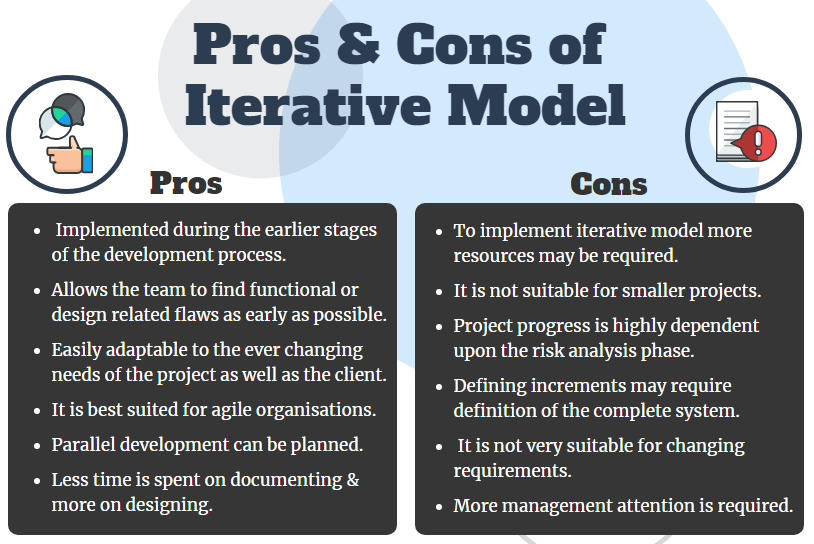 Pros & Cons of Iterative Model

Pros

- Implemented during the earlier stages of the development process.
- Allows the team to find functional or design related flaws as early as possible.
- Easily adaptable to the ever changing needs of the project as well as the client.
- It is best suited for agile organisations.
- Parallel development can be planned.
- Less time is spent on documenting & more on designing.

Cons

- To implement iterative model more resources may be required.
- It is not suitable for smaller projects.
- Project progress is highly dependent upon the risk analysis phase.
- Defining increments may require definition of the complete system.
- It is not very suitable for changing requirements.
- More management attention is required.